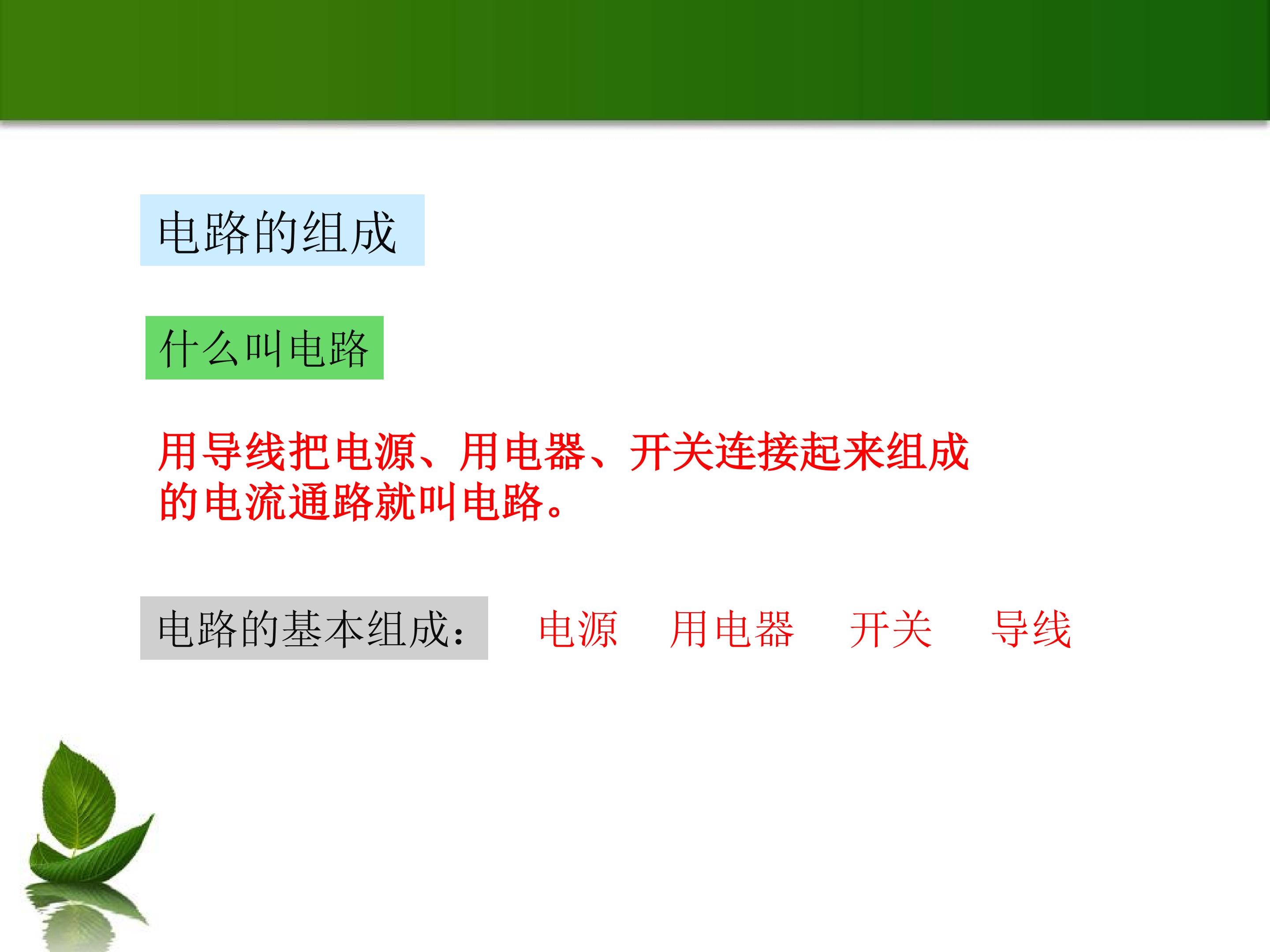 电路的组成

什么叫电路

用导线把电源、用电器、开关连接起来组成的电流通路就叫电路。

电路的基本组成： 电源 用电器 开关 导线